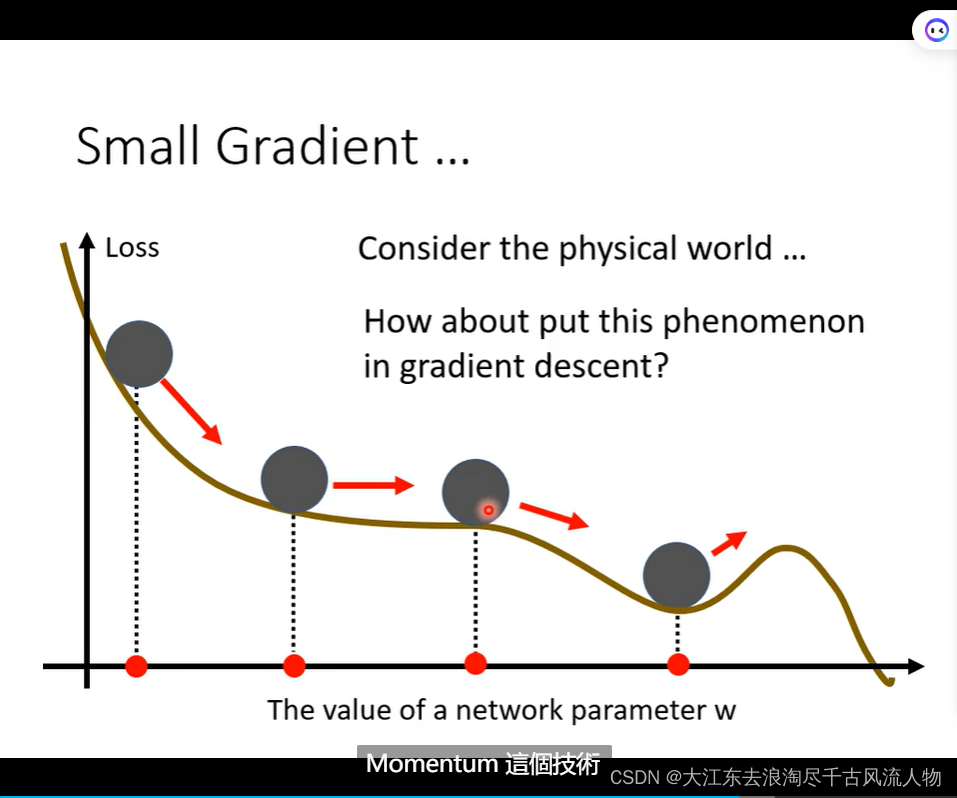 Small Gradient ...

Loss

Consider the physical world ...

How about put this phenomenon in gradient descent?

The value of a network parameter w

Momentum 這個技術

CSDN @大江东去浪淘尽千古风流人物